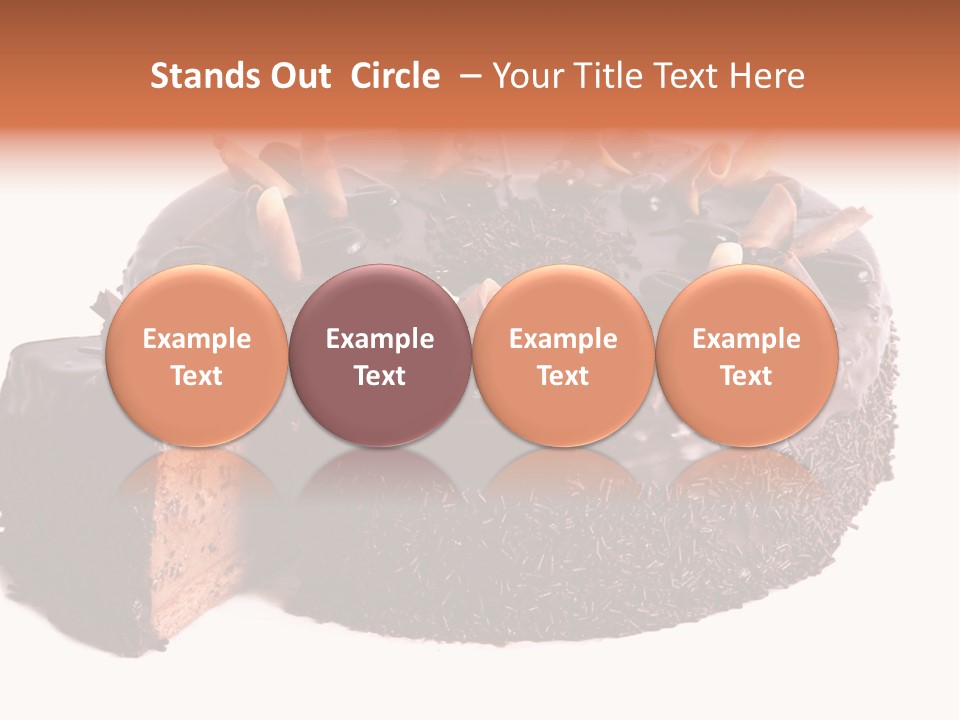 Stands Out Circle – Your Title Text Here

Example Text

Example Text

Example Text

Example Text